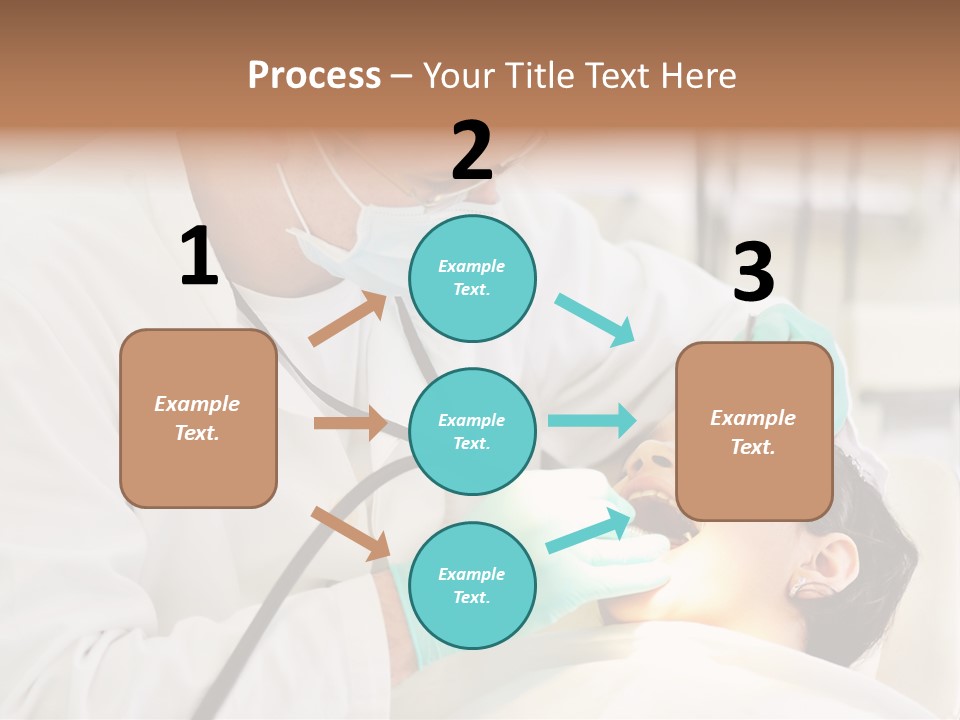 Process – Your Title Text Here

1

Example Text.

2

Example Text.

Example Text.

Example Text.

3

Example Text.